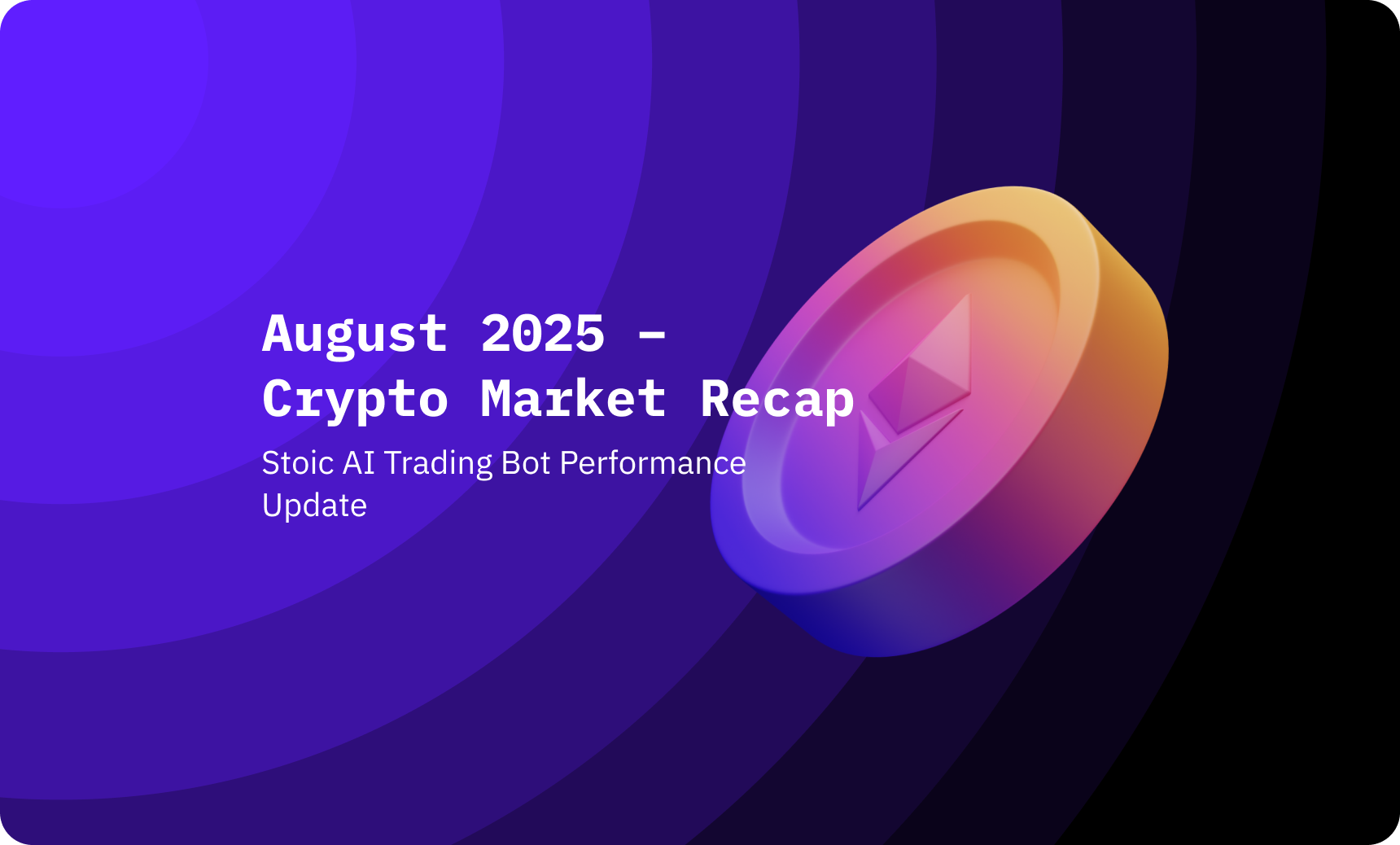 August 2025 –
Crypto Market Recap

Stoic AI Trading Bot Performance Update